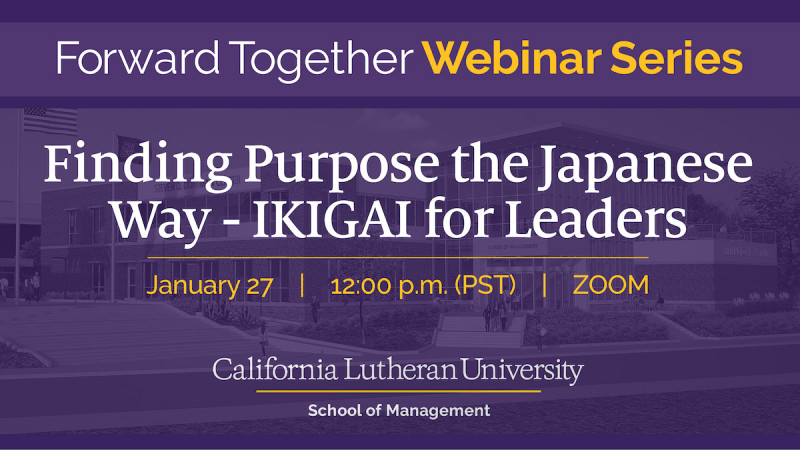 Forward Together Webinar Series

Finding Purpose the Japanese Way - IKIGAI for Leaders

January 27 | 12:00 p.m. (PST) | ZOOM

California Lutheran University

School of Management